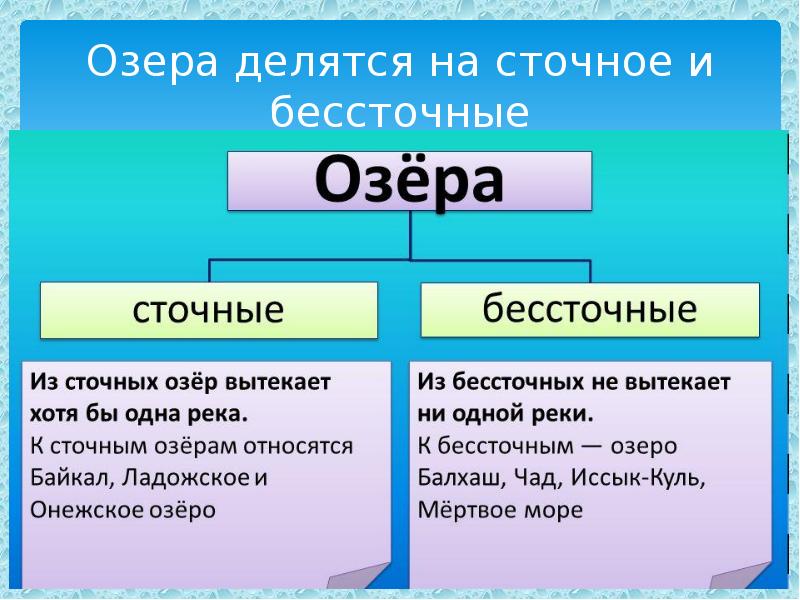 Озера делятся на сточное и бессточные

Озёра

сточные

бессточные

Из сточных озёр вытекает хотя бы одна река.
К сточным озёрам относятся Байкал, Ладожское и Онежское озёро

Из бессточных не вытекает ни одной реки.
К бессточным — озеро Балхаш, Чад, Иссык-Куль, Мёртвое море